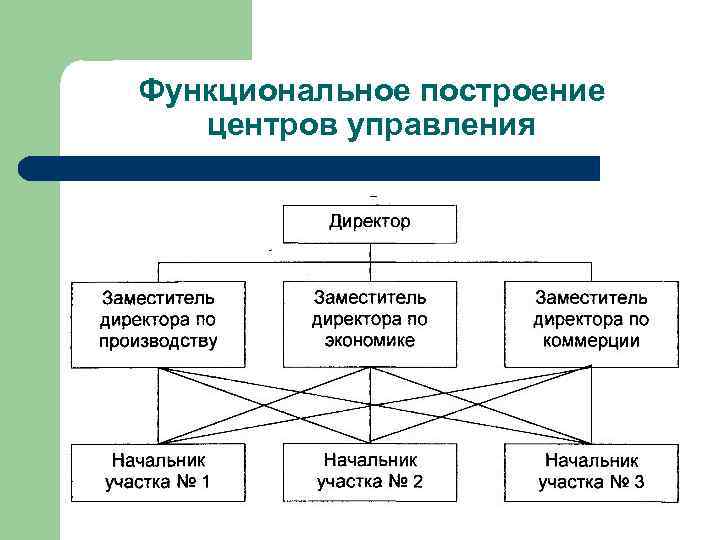 Функциональное построение центров управления

Директор

Заместитель директора по производству

Заместитель директора по экономике

Заместитель директора по коммерции

Начальник участка № 1

Начальник участка № 2

Начальник участка № 3